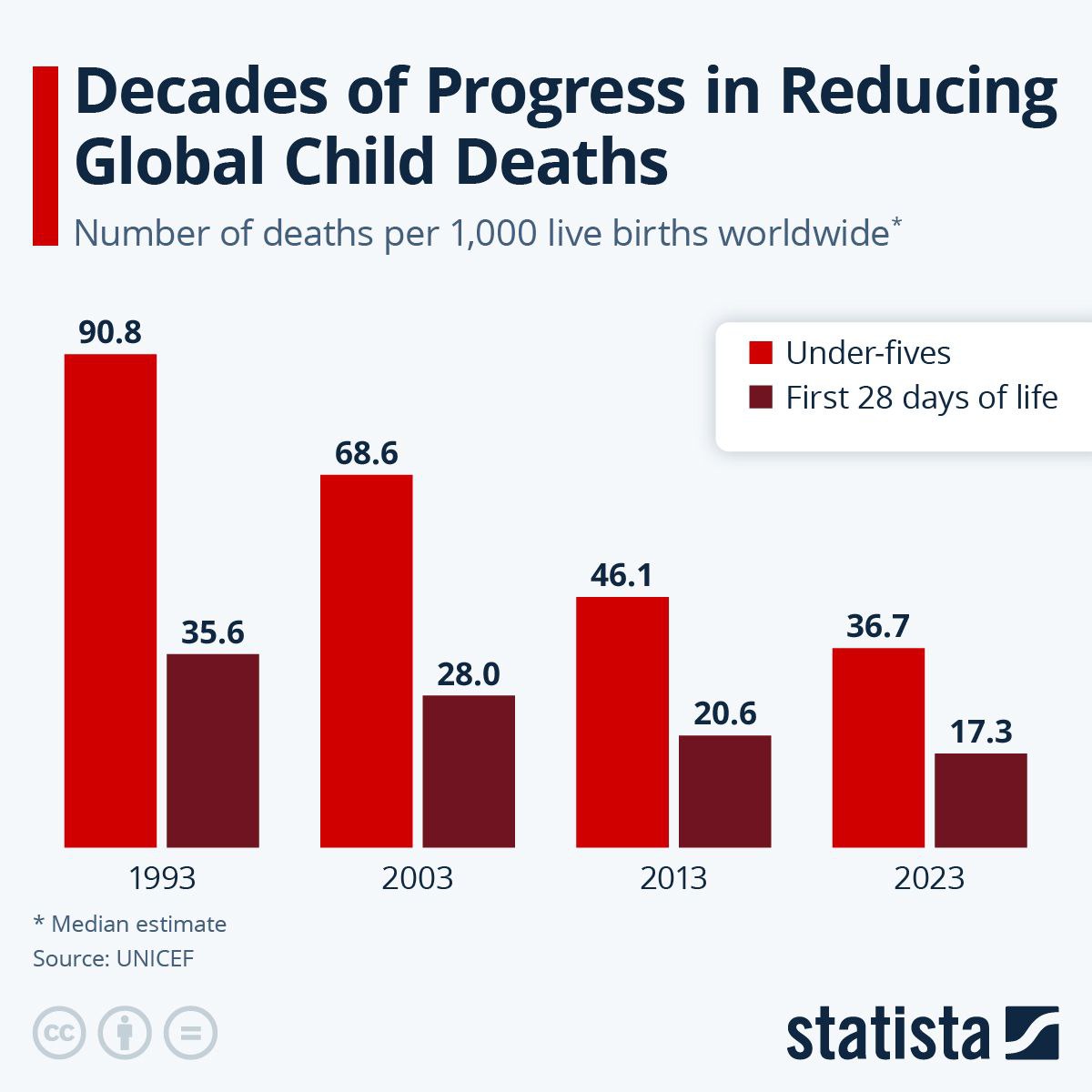 Decades of Progress in Reducing Global Child Deaths

Number of deaths per 1,000 live births worldwide*

Under-fives
First 28 days of life

90.8
35.6
68.6
28.0
46.1
20.6
36.7
17.3

1993
2003
2013
2023

* Median estimate
Source: UNICEF

statista